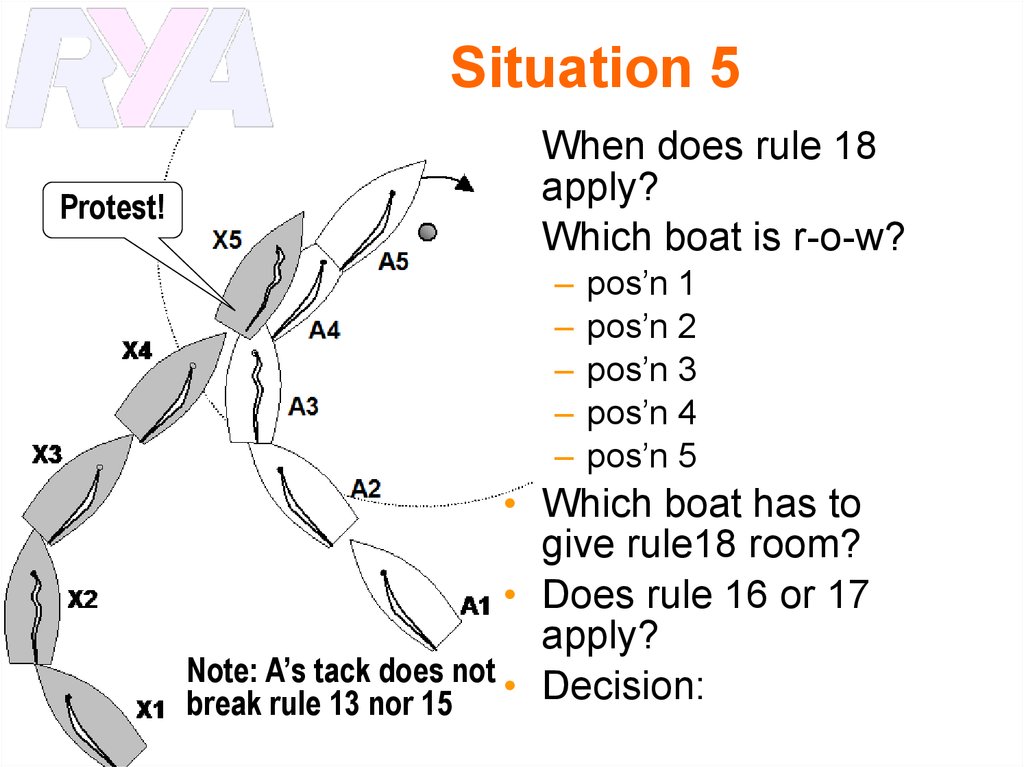 RYA

Situation 5

Protest!

X5
A5
A4
X4
A3
X3
A2
X2
A1
X1

Note: A's tack does not break rule 13 nor 15

When does rule 18 apply?

Which boat is r-o-w?

– pos'n 1
– pos'n 2
– pos'n 3
– pos'n 4
– pos'n 5

• Which boat has to give rule18 room?
• Does rule 16 or 17 apply?
• Decision: